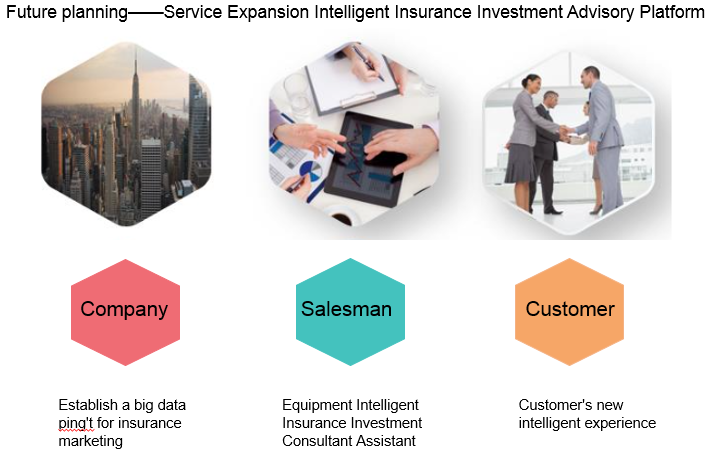 Future planning——Service Expansion Intelligent Insurance Investment Advisory Platform

Company

Salesman

Customer

Establish a big data ping't for insurance marketing

Equipment Intelligent Insurance Investment Consultant Assistant

Customer's new intelligent experience